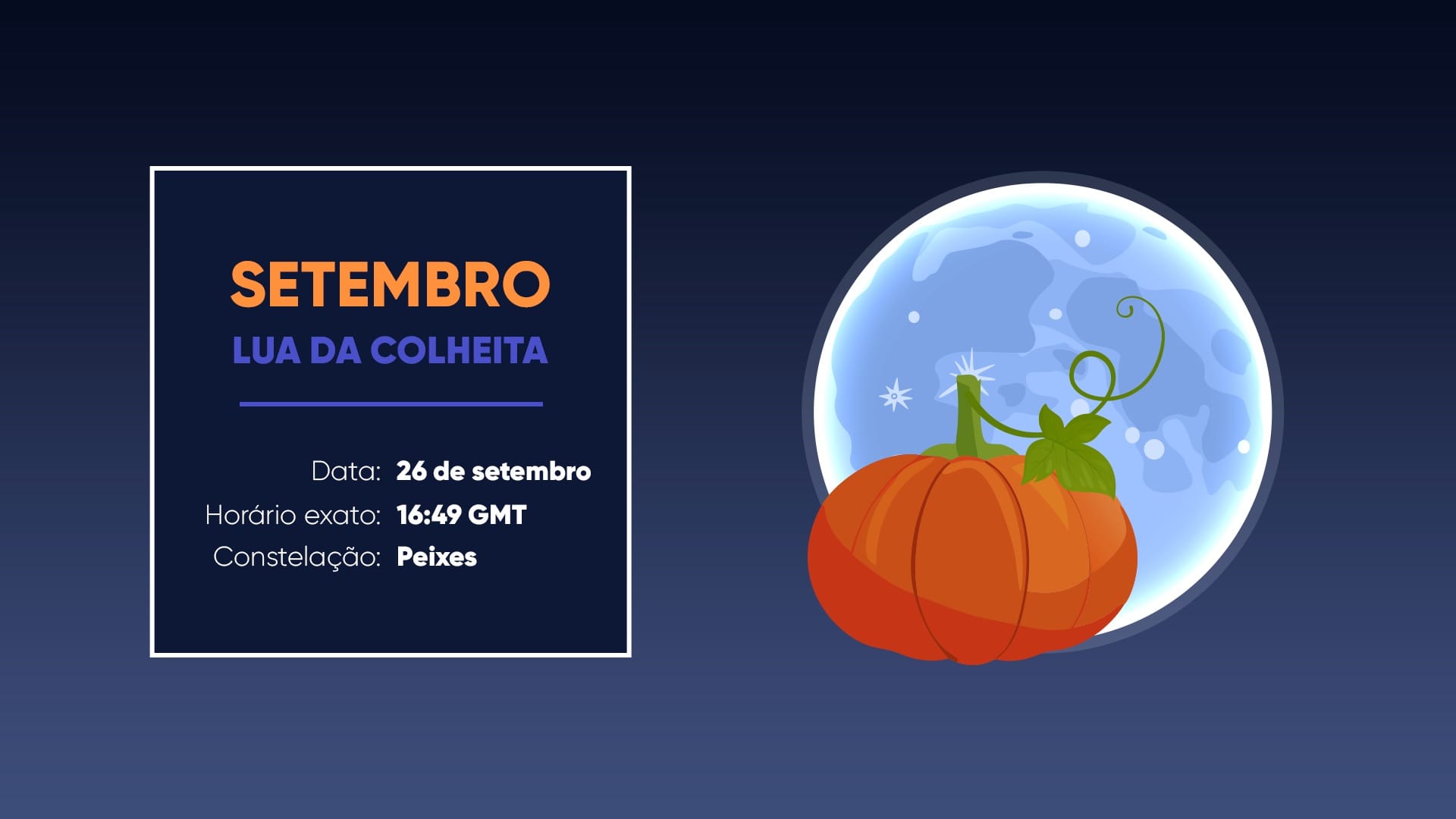 SETEMBRO
LUA DA COLHEITA

Data: 26 de setembro
Horário exato: 16:49 GMT
Constelação: Peixes